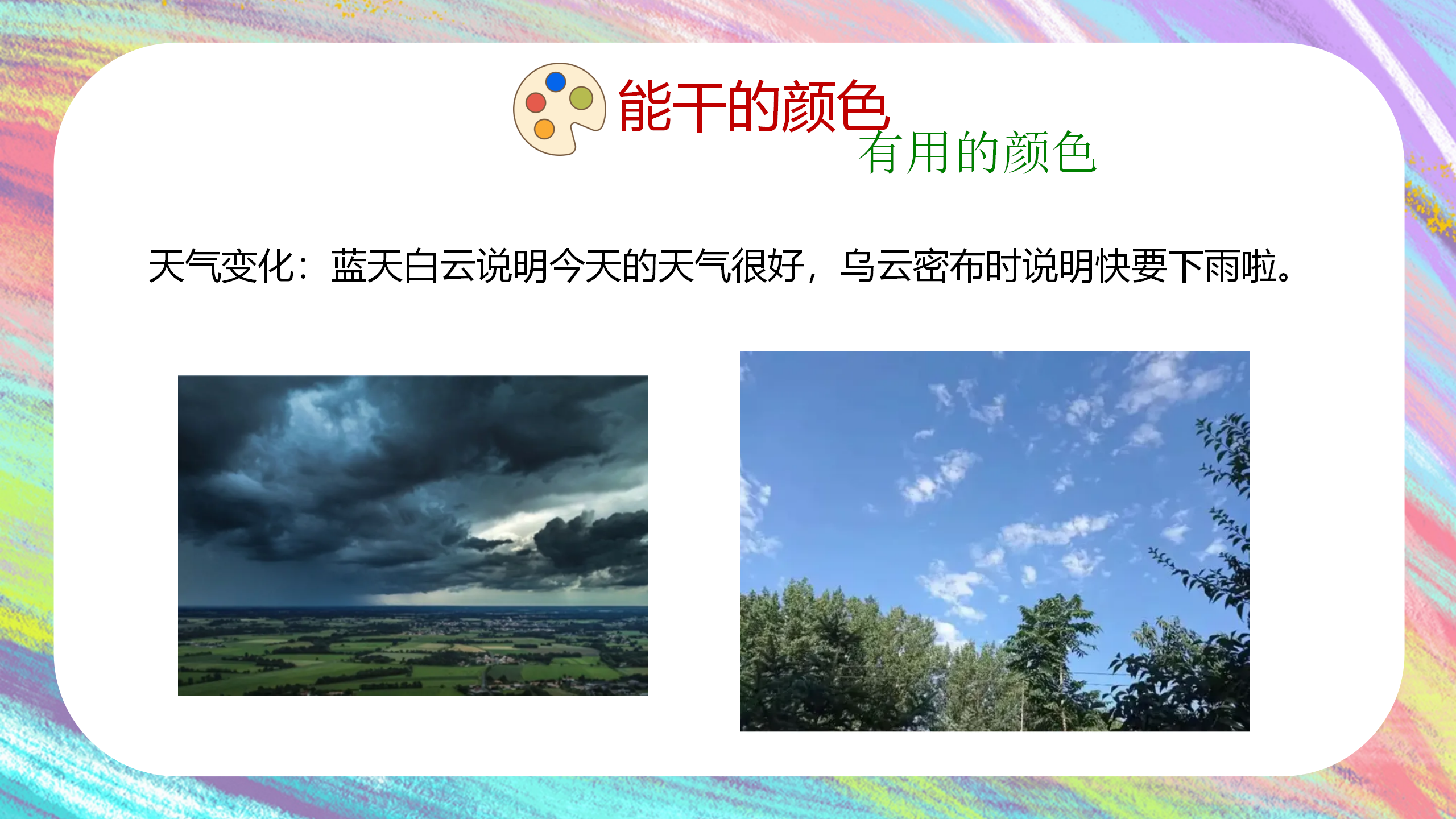 能干的颜色
有用的颜色

天气变化：蓝天白云说明今天的天气很好，乌云密布时说明快要下雨啦。